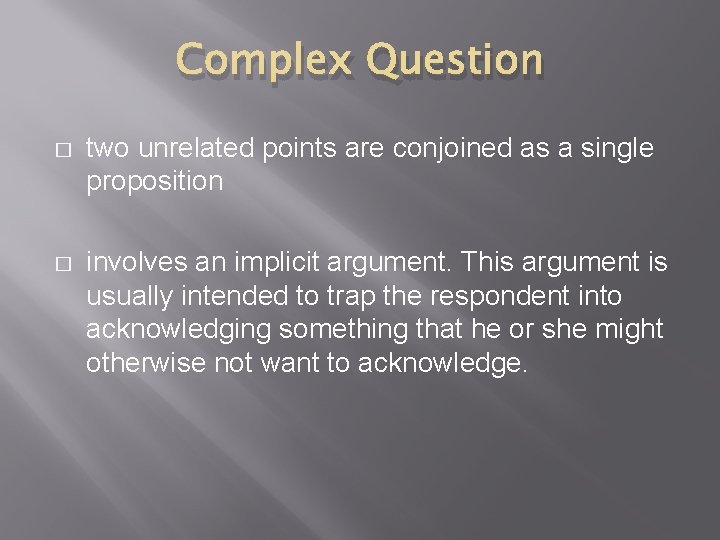 Complex Question

□ two unrelated points are conjoined as a single proposition

□ involves an implicit argument. This argument is usually intended to trap the respondent into acknowledging something that he or she might otherwise not want to acknowledge.